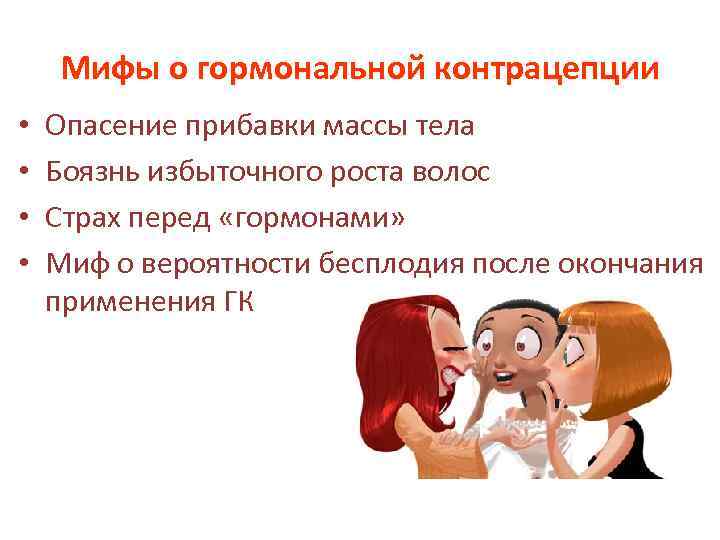 Мифы о гормональной контрацепции

• Опасение прибавки массы тела
• Боязнь избыточного роста волос
• Страх перед «гормонами»
• Миф о вероятности бесплодия после окончания применения ГК